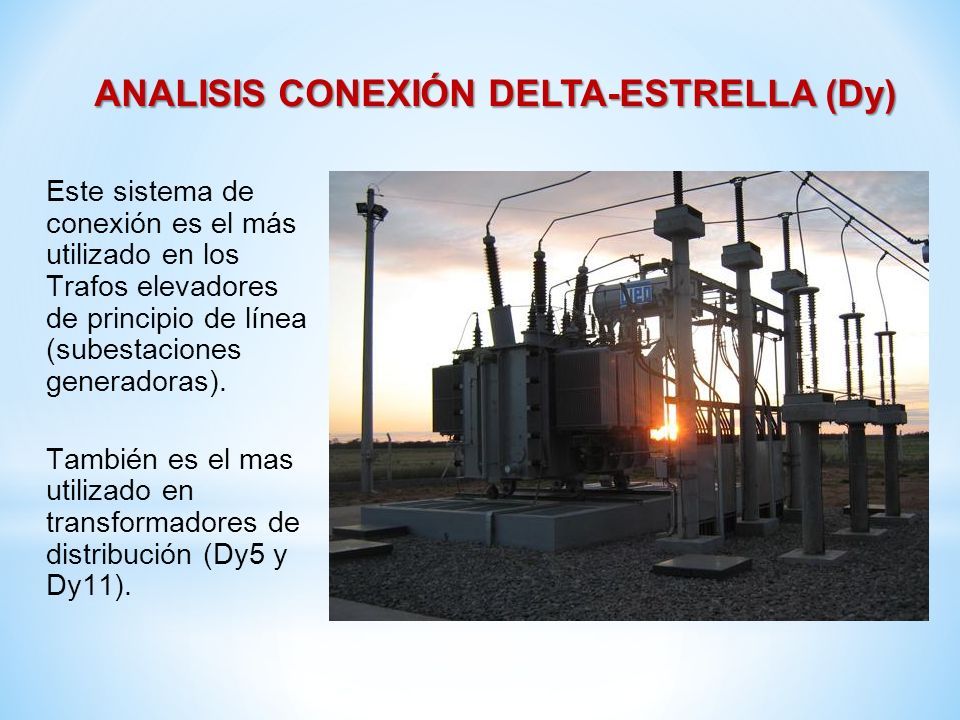 ANALISIS CONEXIÓN DELTA-ESTRELLA (Dy)

Este sistema de conexión es el más utilizado en los Trafos elevadores de principio de línea (subestaciones generadoras).

También es el mas utilizado en transformadores de distribución (Dy5 y Dy11).

WEG